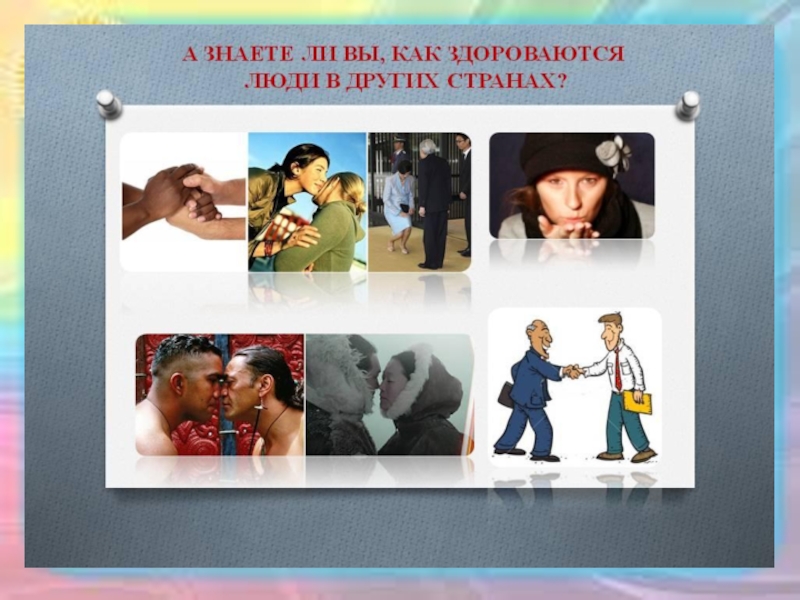 А ЗНАЕТЕ ЛИ ВЫ, КАК ЗДОРОВАЮТСЯ ЛЮДИ В ДРУГИХ СТРАНАХ?